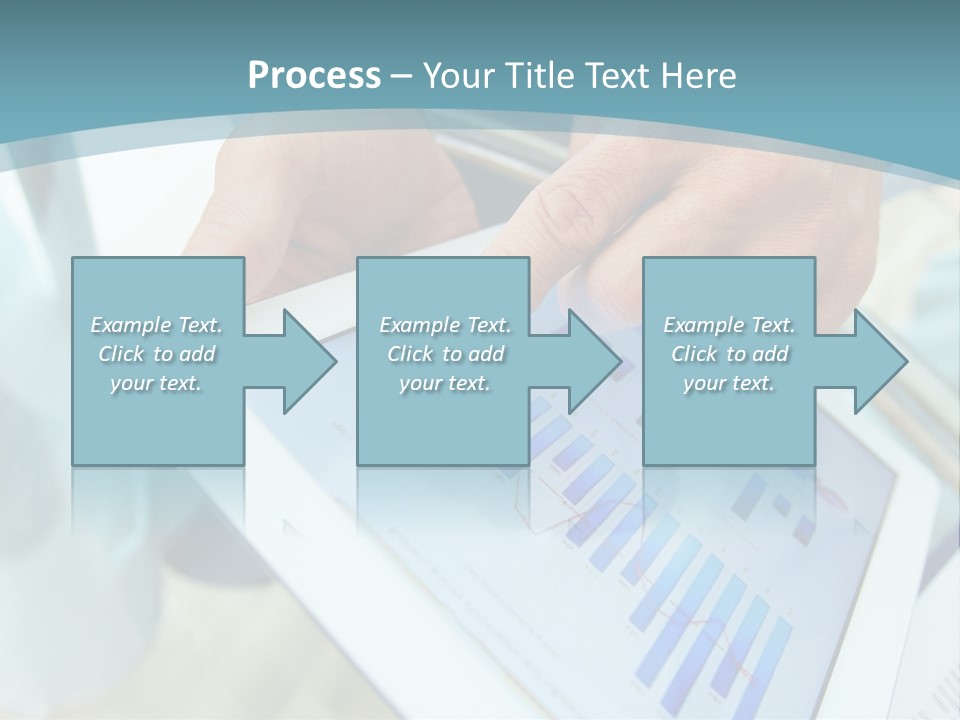 Process – Your Title Text Here

Example Text. Click to add your text.

Example Text. Click to add your text.

Example Text. Click to add your text.